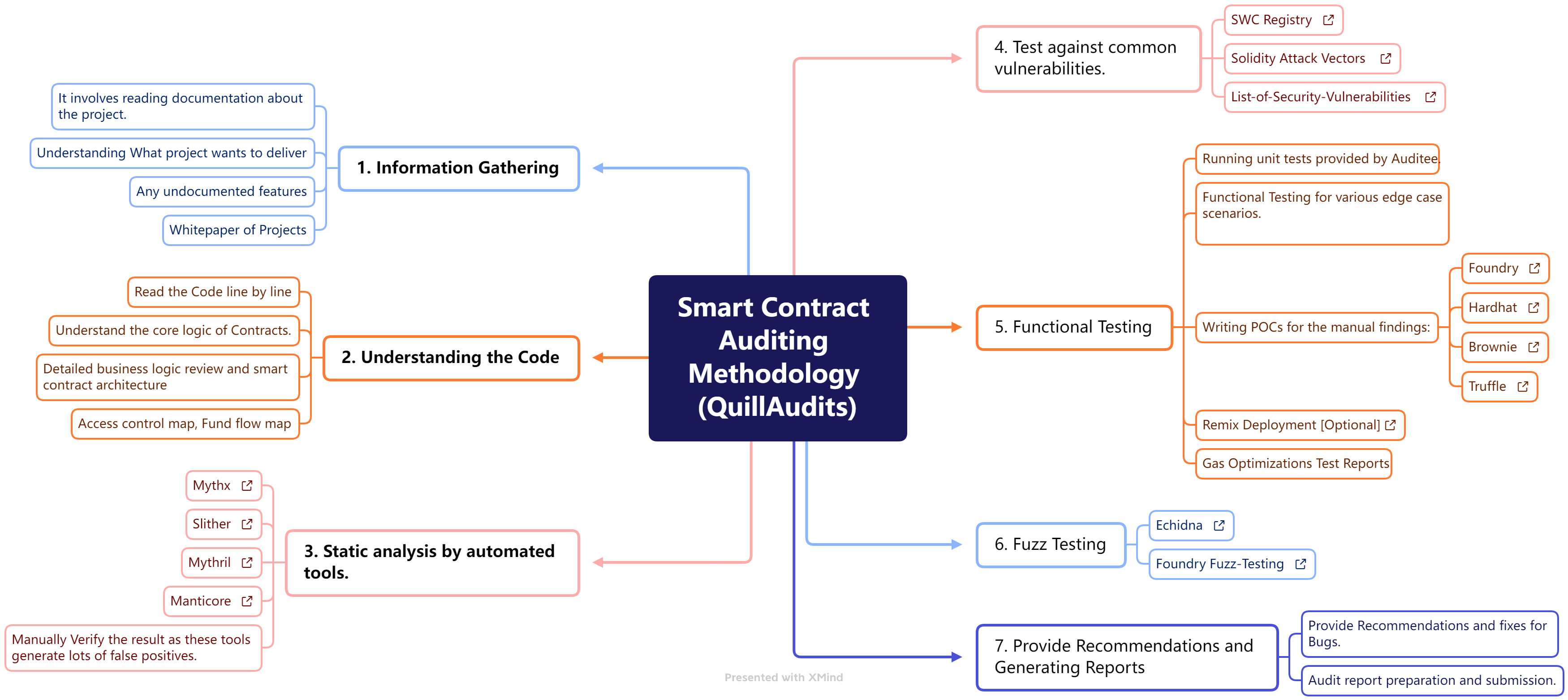 Smart Contract Auditing Methodology (QuillAudits)

1. Information Gathering

It involves reading documentation about the project.

Understanding What project wants to deliver

Any undocumented features

Whitepaper of Projects

2. Understanding the Code

Read the Code line by line

Understand the core logic of Contracts.

Detailed business logic review and smart contract architecture

Access control map, Fund flow map

3. Static analysis by automated tools.

Mythx

Slither

Mythril

Manticore

Manually Verify the result as these tools generate lots of false positives.

4. Test against common vulnerabilities.

SWC Registry

Solidity Attack Vectors

List-of-Security-Vulnerabilities

5. Functional Testing

Running unit tests provided by Auditee.

Functional Testing for various edge case scenarios.

Writing POCs for the manual findings:

Foundry

Hardhat

Brownie

Truffle

Remix Deployment [Optional]

Gas Optimizations Test Reports

6. Fuzz Testing

Echidna

Foundry Fuzz-Testing

7. Provide Recommendations and Generating Reports

Provide Recommendations and fixes for Bugs.

Audit report preparation and submission.

Presented with XMind